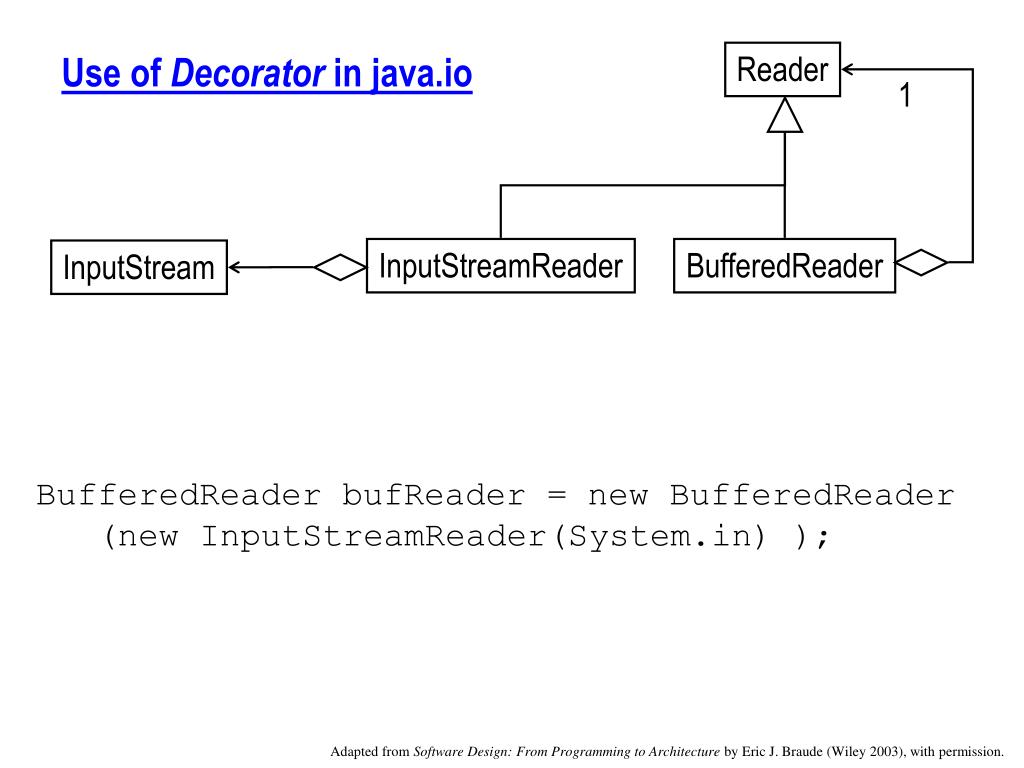 Use of Decorator in java.io

Reader

1

InputStream

InputStreamReader

BufferedReader

BufferedReader bufReader = new BufferedReader
(new InputStreamReader(System.in) );

Adapted from Software Design: From Programming to Architecture by Eric J. Braude (Wiley 2003), with permission.